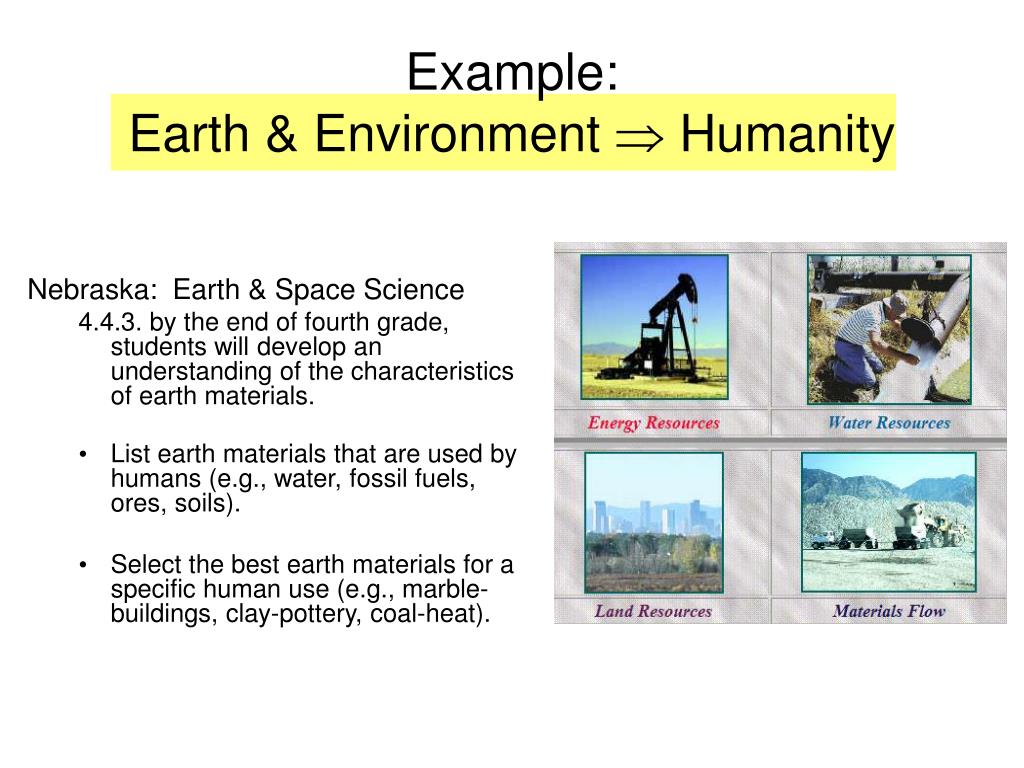 Example:
Earth & Environment $\Rightarrow$ Humanity

Nebraska: Earth & Space Science
4.4.3. by the end of fourth grade, students will develop an understanding of the characteristics of earth materials.

• List earth materials that are used by humans (e.g., water, fossil fuels, ores, soils).

• Select the best earth materials for a specific human use (e.g., marble-buildings, clay-pottery, coal-heat).

Energy Resources
Water Resources
Land Resources
Materials Flow